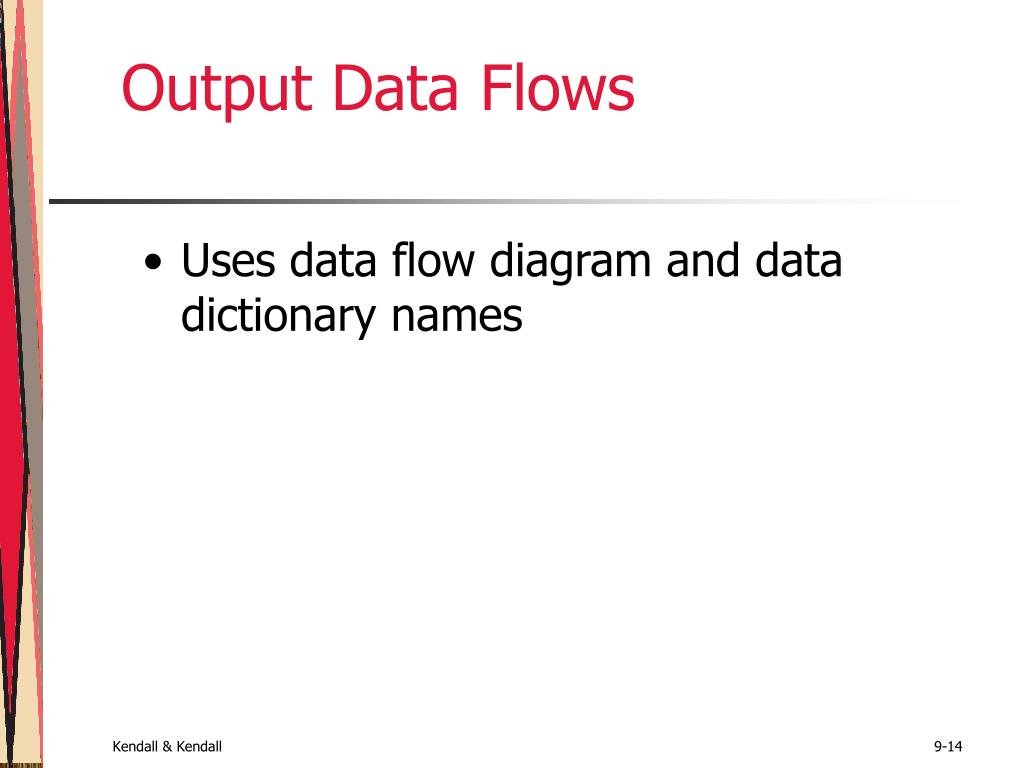 Output Data Flows

• Uses data flow diagram and data dictionary names

Kendall & Kendall

9-14